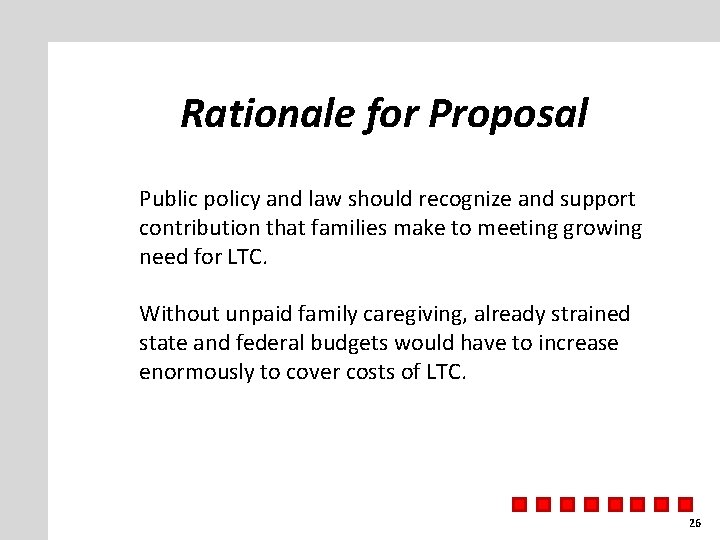 Rationale for Proposal

Public policy and law should recognize and support contribution that families make to meeting growing need for LTC.

Without unpaid family caregiving, already strained state and federal budgets would have to increase enormously to cover costs of LTC.

26